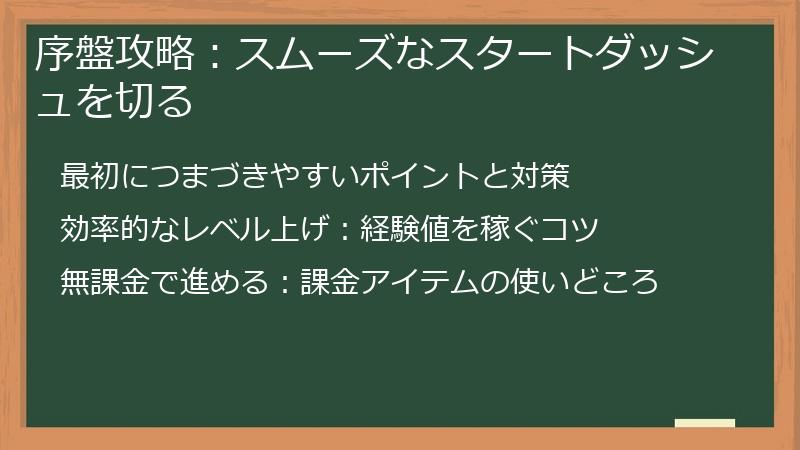 序盤攻略：スムーズなスタートダッシュを切る

最初につまづきやすいポイントと対策

効率的なレベル上げ：経験値を稼ぐコツ

無課金で進める：課金アイテムの使いどころ